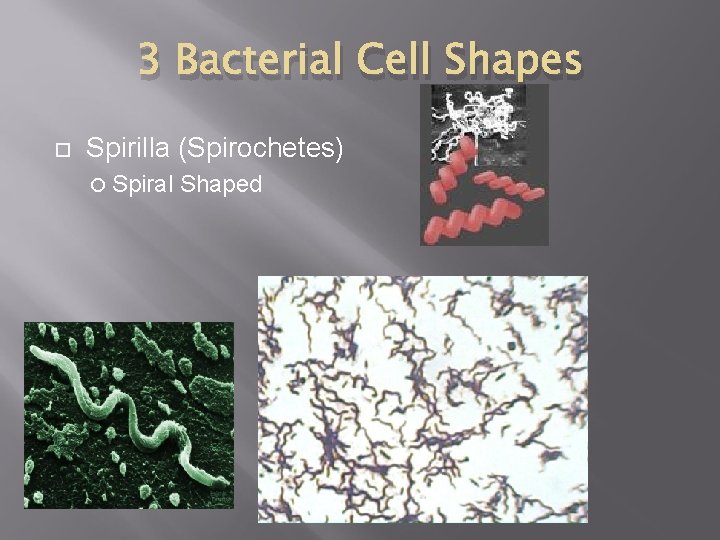 3 Bacterial Cell Shapes

Spirilla (Spirochetes)

Spiral Shaped